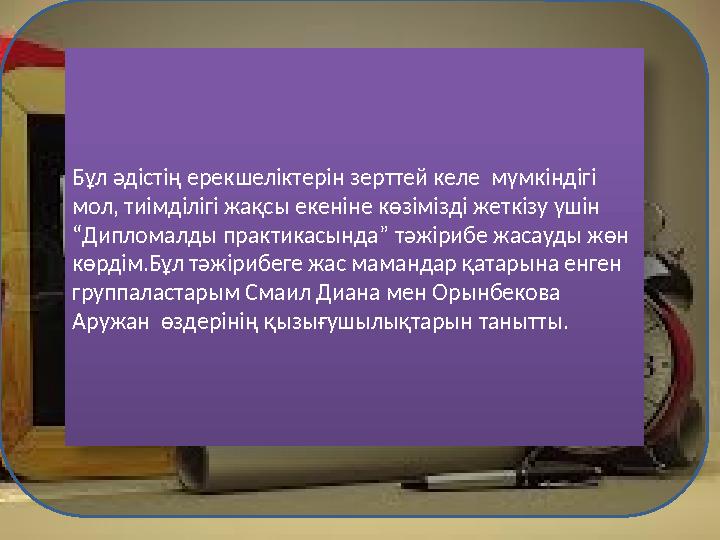 Бұл әдістің ерекшеліктерін зерттей келе мүмкіндігі мол, тиімділігі жақсы екеніне көзімізді жеткізу үшін “Дипломалды практикасында” тәжірибе жасауды жөн көрдім.Бұл тәжірибеге жас мамандар қатарына енген группаластарым Смаил Диана мен Орынбекова Аружан өздерінің қызығушылықтарын танытты.